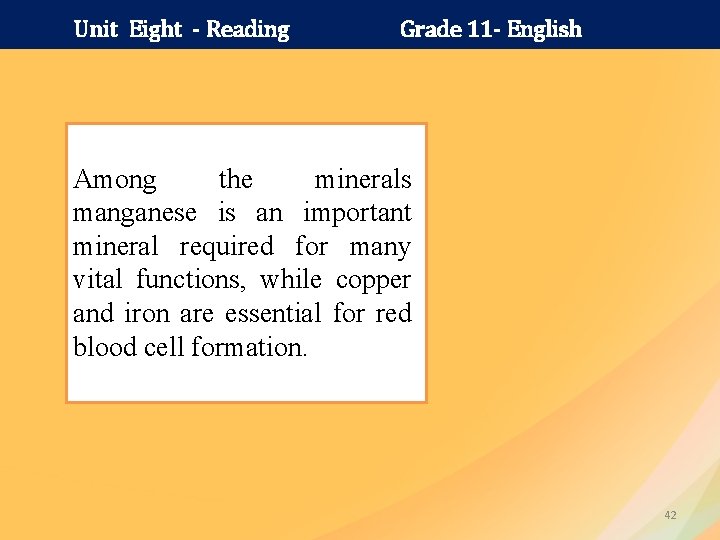 Unit Eight - Reading Grade 11- English

Among the minerals manganese is an important mineral required for many vital functions, while copper and iron are essential for red blood cell formation.

42